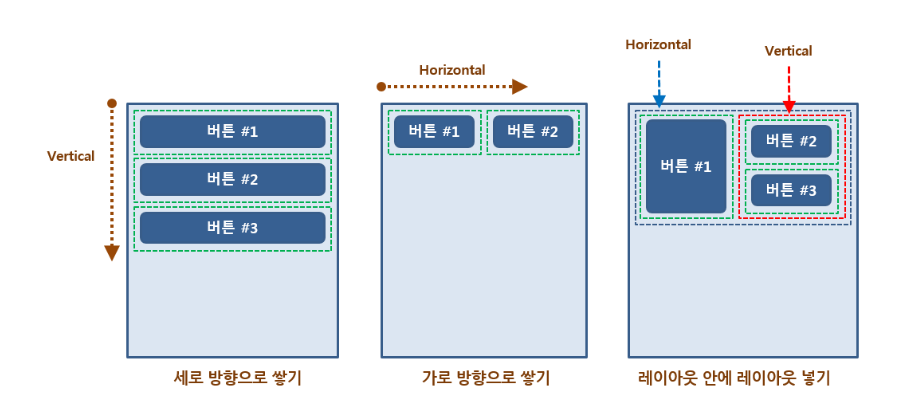 Vertical

버튼 #1

버튼 #2

버튼 #3

세로 방향으로 쌓기

Horizontal

버튼 #1

버튼 #2

가로 방향으로 쌓기

Horizontal

Vertical

버튼 #1

버튼 #2

버튼 #3

레이아웃 안에 레이아웃 넣기